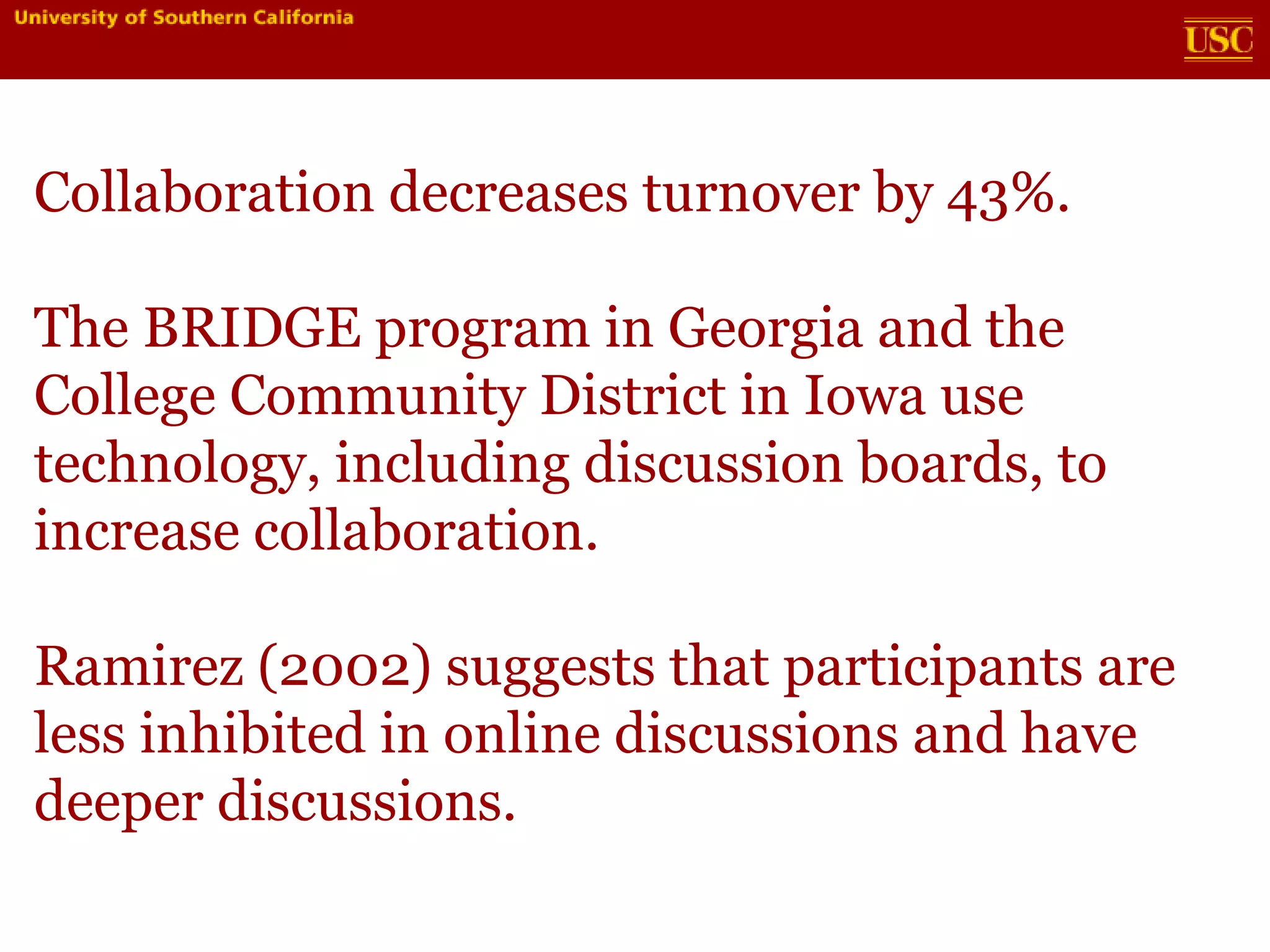 University of Southern California

USC

Collaboration decreases turnover by 43%.

The BRIDGE program in Georgia and the College Community District in Iowa use technology, including discussion boards, to increase collaboration.

Ramirez (2002) suggests that participants are less inhibited in online discussions and have deeper discussions.